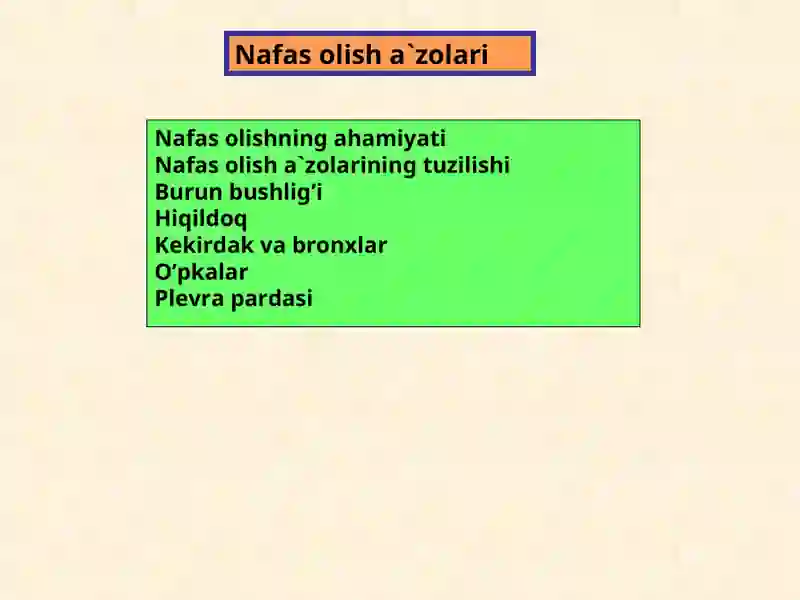 Nafas olish a`zolari

Nafas olishning ahamiyati
Nafas olish a`zolarining tuzilishi
Burun bushlig’i
Hiqildoq
Kekirdak va bronxlar
O’pkalar
Plevra pardasi